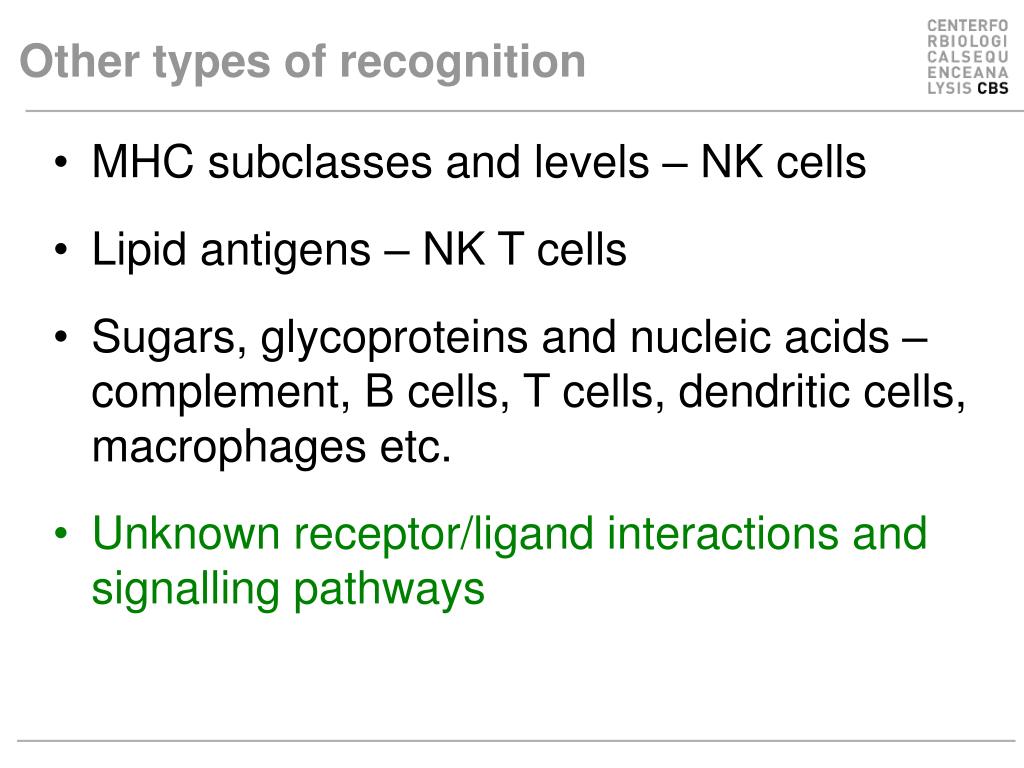 Other types of recognition

CENTERFO
RBIOLOGI
CALSEQU
ENCEANA
LYSIS CBS

• MHC subclasses and levels – NK cells
• Lipid antigens – NK T cells
• Sugars, glycoproteins and nucleic acids – complement, B cells, T cells, dendritic cells, macrophages etc.
• Unknown receptor/ligand interactions and signalling pathways